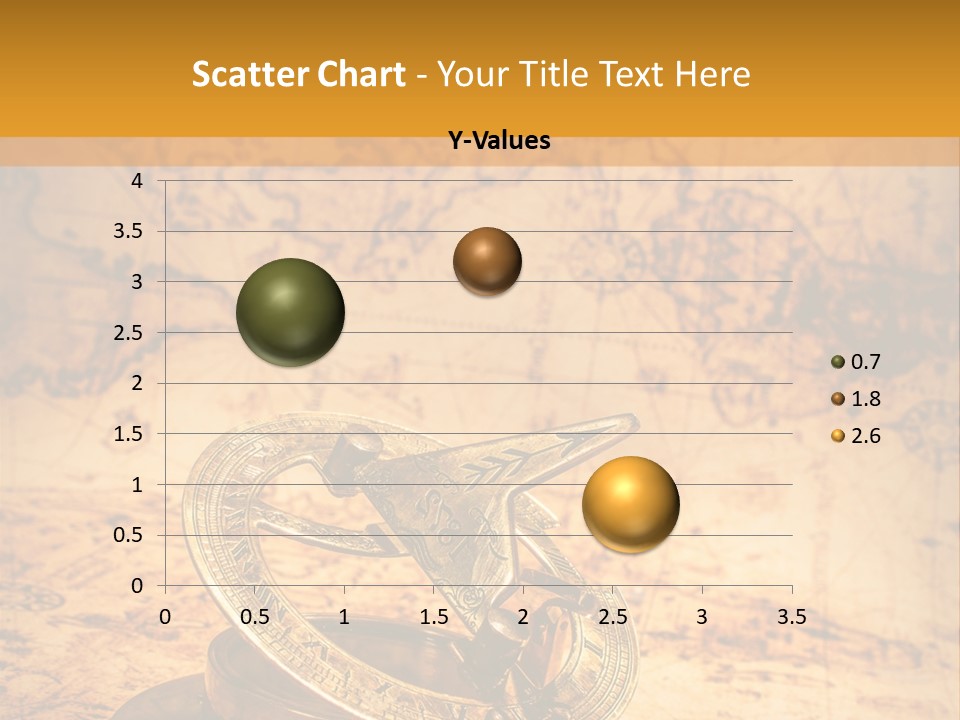 Scatter Chart - Your Title Text Here

Y-Values

4
3.5
3
2.5
2
1.5
1
0.5
0

0 0.5 1 1.5 2 2.5 3 3.5

0.7
1.8
2.6